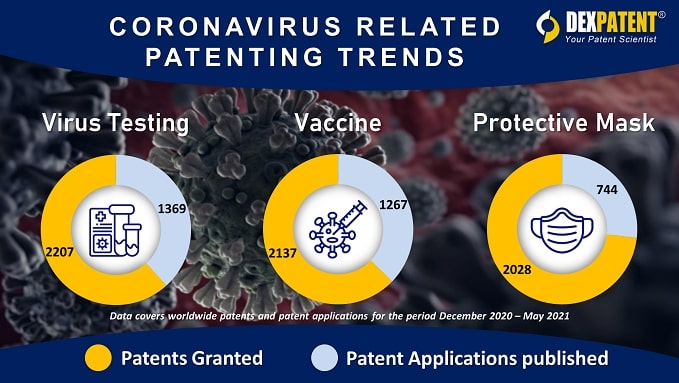 CORONAVIRUS RELATED PATENTING TRENDS

DEXPATENT®
Your Patent Scientist

Virus Testing

1369

2207

Vaccine

1267

2137

Protective Mask

744

2028

Data covers worldwide patents and patent applications for the period December 2020 – May 2021

Patents Granted

Patent Applications published